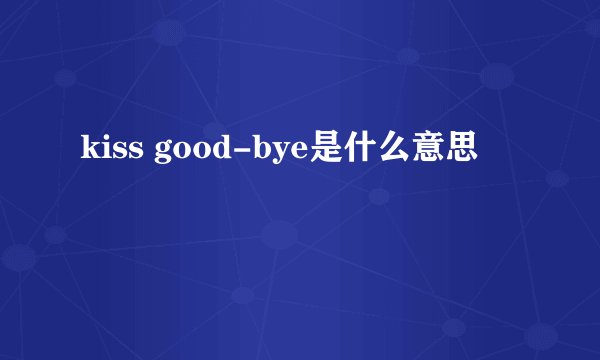 kiss good-bye是什么意思